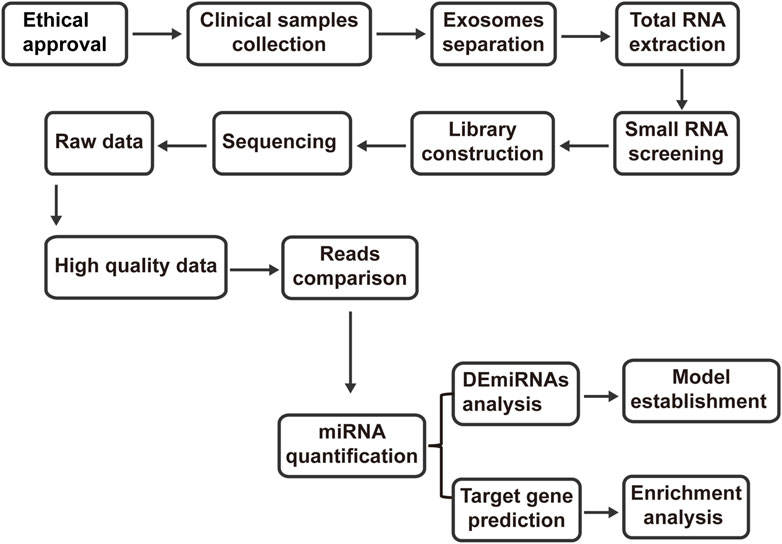 Ethical approval

Clinical samples collection

Exosomes separation

Total RNA extraction

Small RNA screening

Library construction

Sequencing

Raw data

High quality data

Reads comparison

miRNA quantification

DEmiRNAs analysis

Model establishment

Target gene prediction

Enrichment analysis